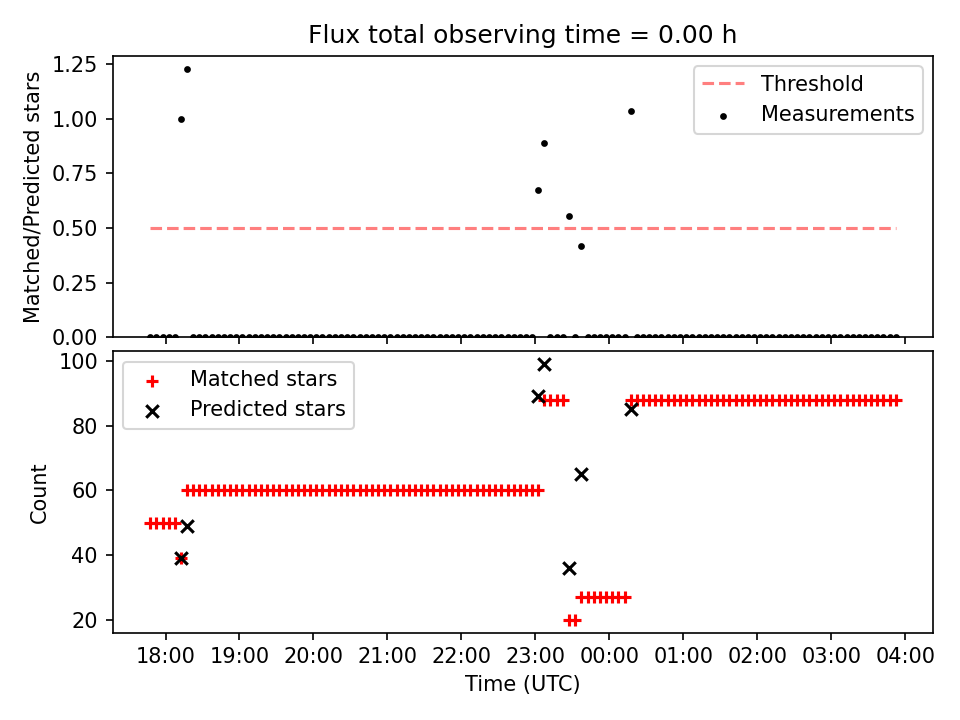 Flux total observing time = 0.00 h

Matched/Predicted stars

1.25
1.00
0.75
0.50
0.25
0.00

Threshold
Measurements

Count

100
80
60
40
20

Matched stars
Predicted stars

18:00 19:00 20:00 21:00 22:00 23:00 00:00 01:00 02:00 03:00 04:00

Time (UTC)